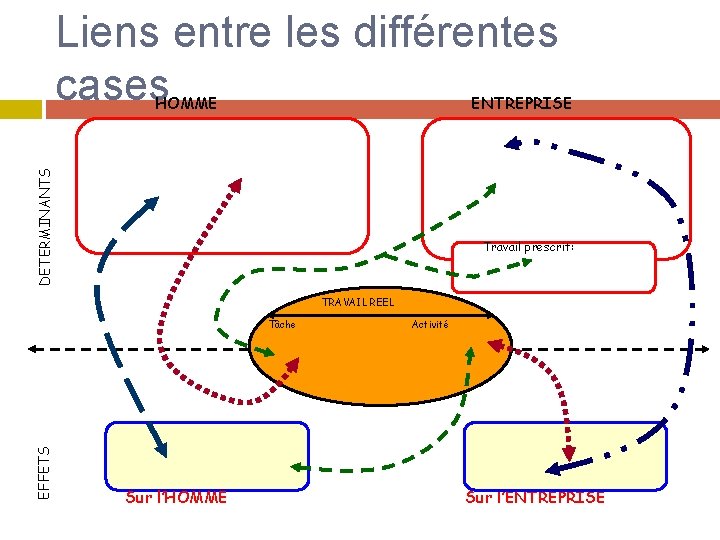 Liens entre les différentes cases

HOMME

ENTREPRISE

DETERMINANTS

Travail prescrit:

TRAVAIL REEL

Tâche

Activité

EFFETS

Sur l'HOMME

Sur l'ENTREPRISE